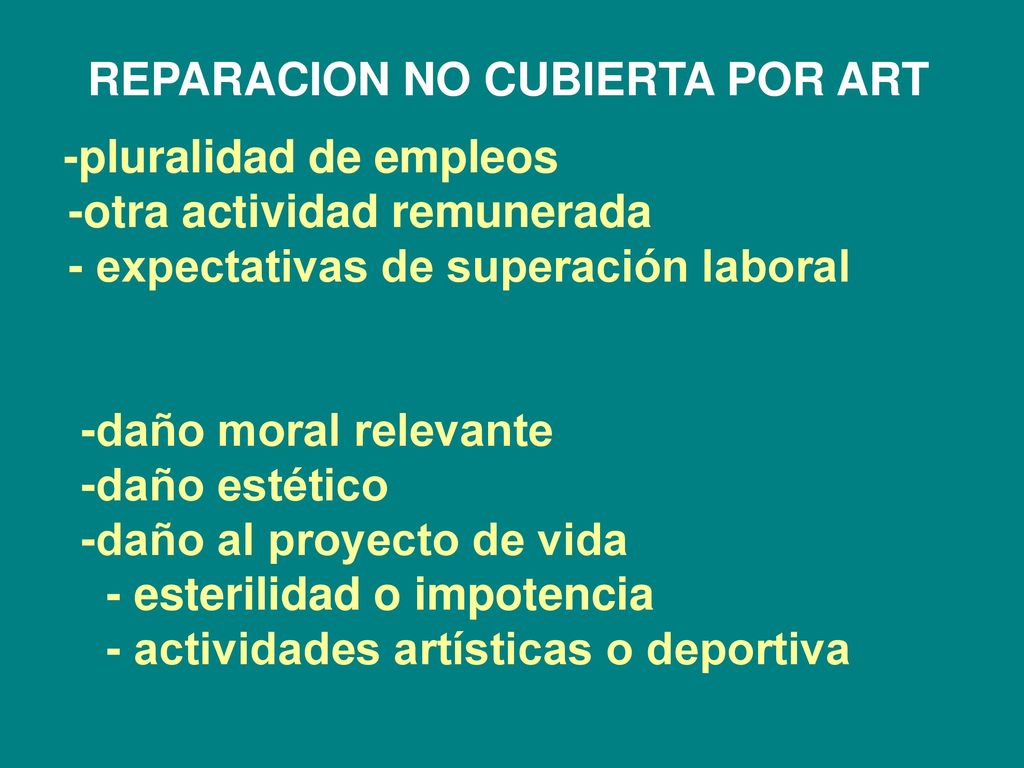 REPARACION NO CUBIERTA POR ART

-pluralidad de empleos
-otra actividad remunerada
- expectativas de superación laboral

-daño moral relevante
-daño estético
-daño al proyecto de vida
- esterilidad o impotencia
- actividades artísticas o deportiva